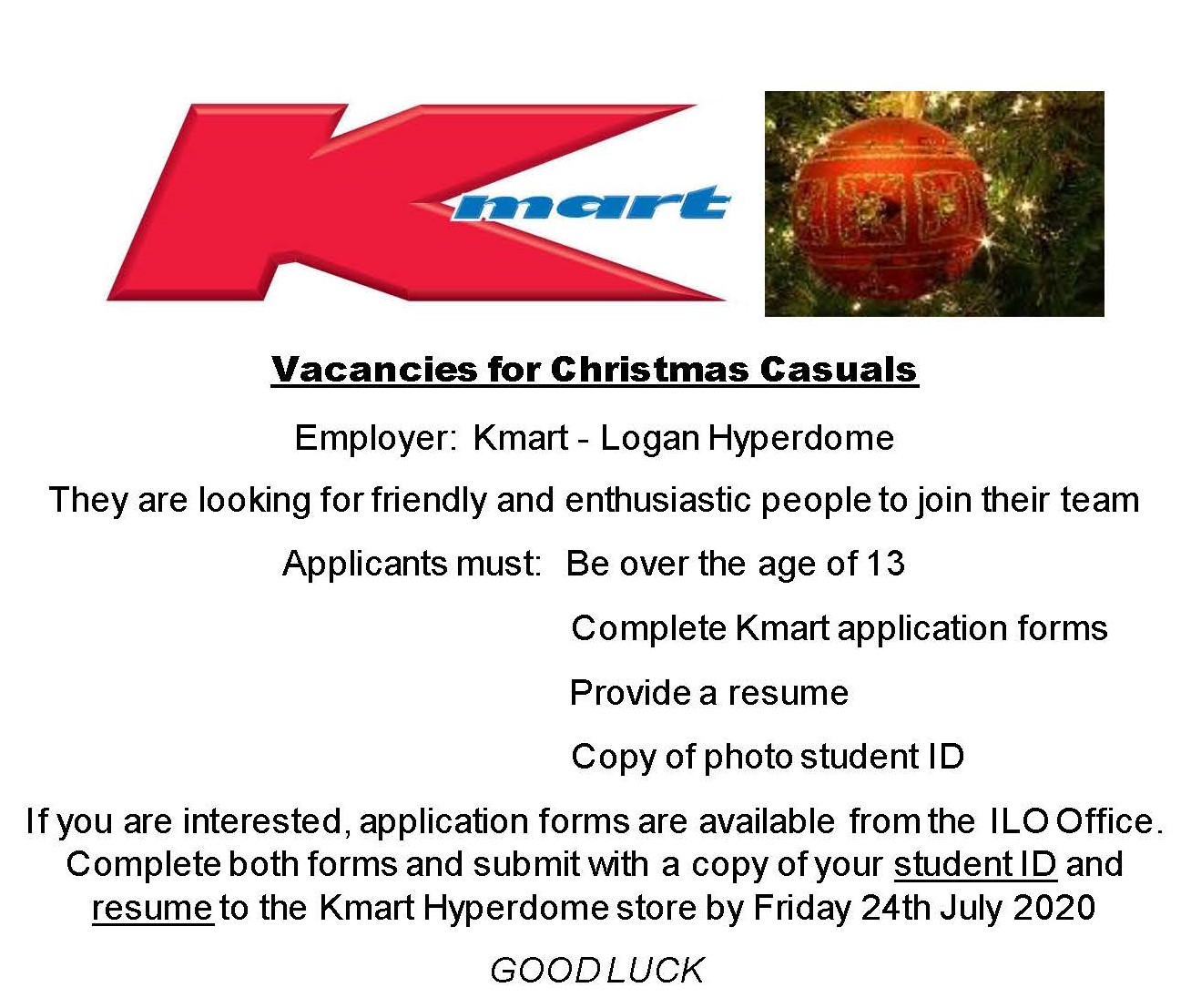 Kmart

Vacancies for Christmas Casuals

Employer: Kmart - Logan Hyperdome

They are looking for friendly and enthusiastic people to join their team

Applicants must: Be over the age of 13

Complete Kmart application forms

Provide a resume

Copy of photo student ID

If you are interested, application forms are available from the ILO Office. Complete both forms and submit with a copy of your student ID and resume to the Kmart Hyperdome store by Friday 24th July 2020

GOOD LUCK